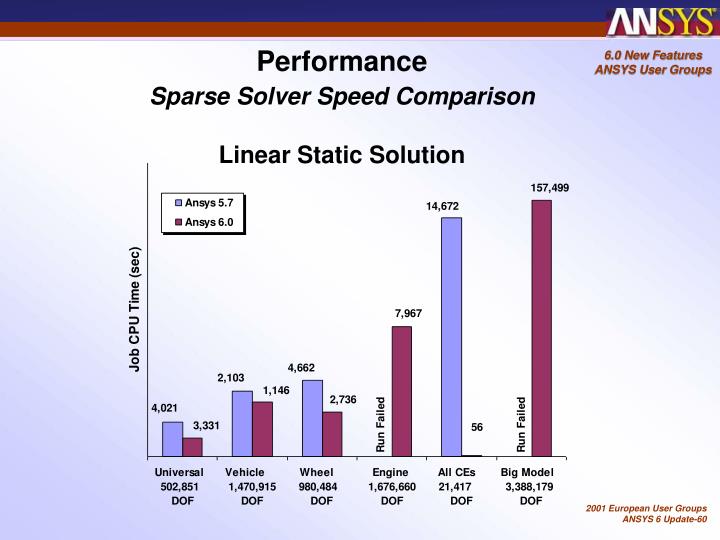 ANSYS

6.0 New Features
ANSYS User Groups

Performance
Sparse Solver Speed Comparison

Linear Static Solution

Ansys 5.7
Ansys 6.0

Job CPU Time (sec)

4,021
3,331
2,103
1,146
4,662
2,736
Run Failed
7,967
14,672
56
Run Failed
157,499

Universal 502,851 DOF
Vehicle 1,470,915 DOF
Wheel 980,484 DOF
Engine 1,676,660 DOF
All CEs 21,417 DOF
Big Model 3,388,179 DOF

2001 European User Groups
ANSYS 6 Update-60